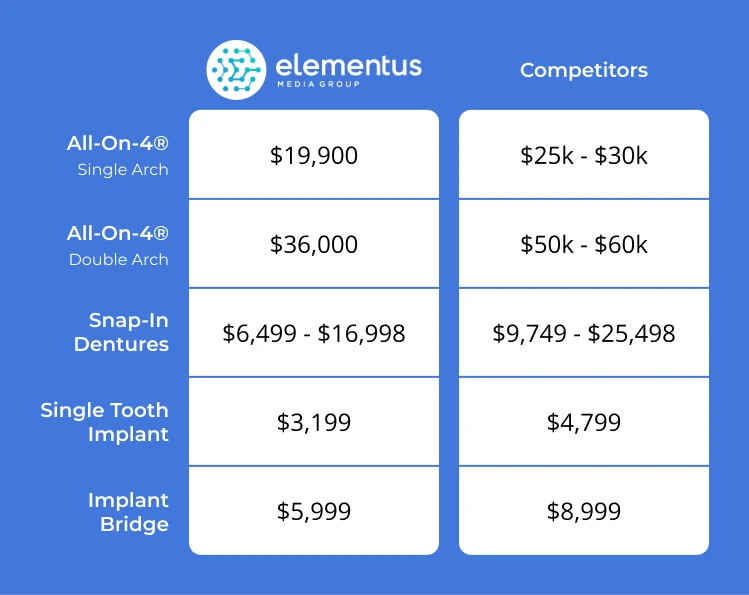 | | elementus MEDIA GROUP | Competitors |
|---|---|---|
| All-On-4® Single Arch | \$19,900 | \$25k - \$30k |
| All-On-4® Double Arch | \$36,000 | \$50k - \$60k |
| Snap-In Dentures | \$6,499 - \$16,998 | \$9,749 - \$25,498 |
| Single Tooth Implant | \$3,199 | \$4,799 |
| Implant Bridge | \$5,999 | \$8,999 |